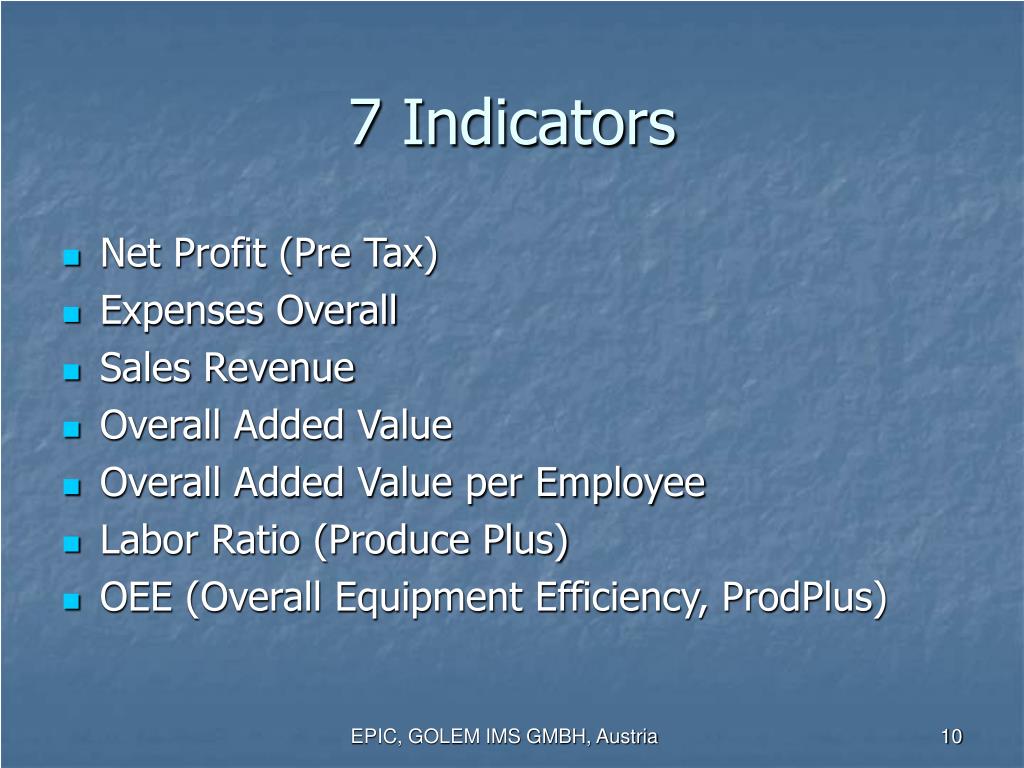 7 Indicators

- Net Profit (Pre Tax)
- Expenses Overall
- Sales Revenue
- Overall Added Value
- Overall Added Value per Employee
- Labor Ratio (Produce Plus)
- OEE (Overall Equipment Efficiency, ProdPlus)

EPIC, GOLEM IMS GMBH, Austria

10